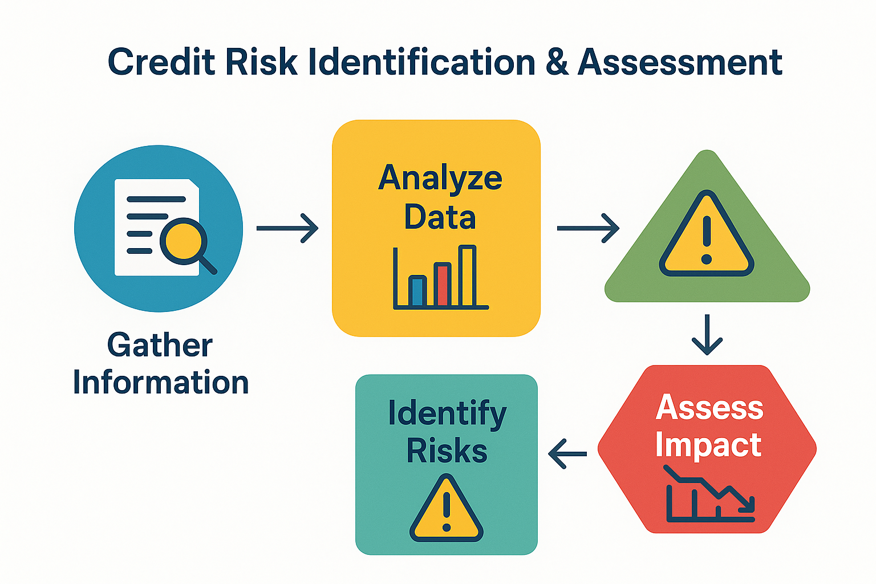 Credit Risk Identification & Assessment

Gather Information

Analyze Data

Assess Impact

Identify Risks